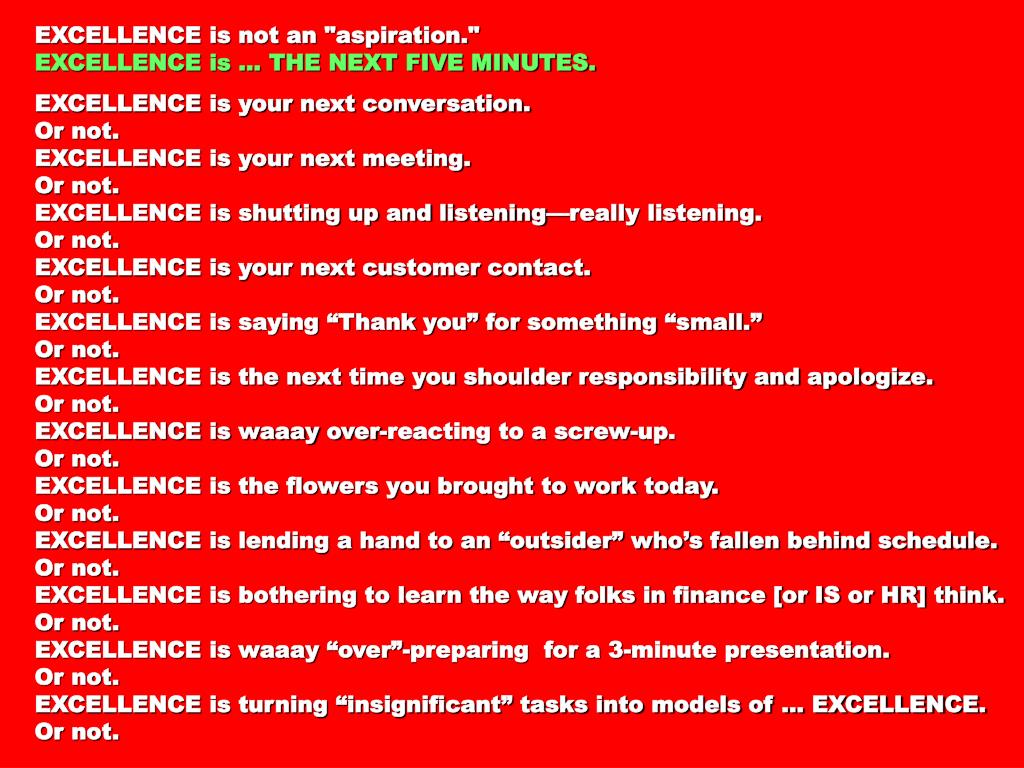 EXCELLENCE is not an "aspiration."
EXCELLENCE is … THE NEXT FIVE MINUTES.

EXCELLENCE is your next conversation.
Or not.
EXCELLENCE is your next meeting.
Or not.
EXCELLENCE is shutting up and listening—really listening.
Or not.
EXCELLENCE is your next customer contact.
Or not.
EXCELLENCE is saying “Thank you” for something “small.”
Or not.
EXCELLENCE is the next time you shoulder responsibility and apologize.
Or not.
EXCELLENCE is waaay over-reacting to a screw-up.
Or not.
EXCELLENCE is the flowers you brought to work today.
Or not.
EXCELLENCE is lending a hand to an “outsider” who’s fallen behind schedule.
Or not.
EXCELLENCE is bothering to learn the way folks in finance [or IS or HR] think.
Or not.
EXCELLENCE is waaay “over”-preparing for a 3-minute presentation.
Or not.
EXCELLENCE is turning “insignificant” tasks into models of … EXCELLENCE.
Or not.